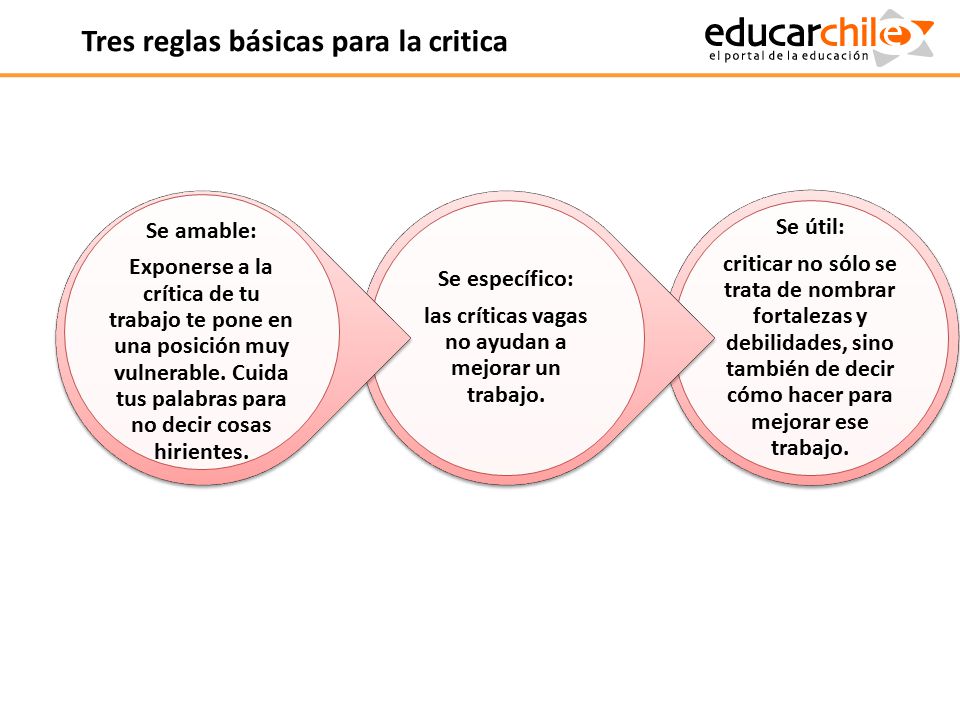 Tres reglas básicas para la critica

educarchile
el portal de la educación

Se amable:

Exponerse a la crítica de tu trabajo te pone en una posición muy vulnerable. Cuida tus palabras para no decir cosas hirientes.

Se específico:

las críticas vagas no ayudan a mejorar un trabajo.

Se útil:

criticar no sólo se trata de nombrar fortalezas y debilidades, sino también de decir cómo hacer para mejorar ese trabajo.